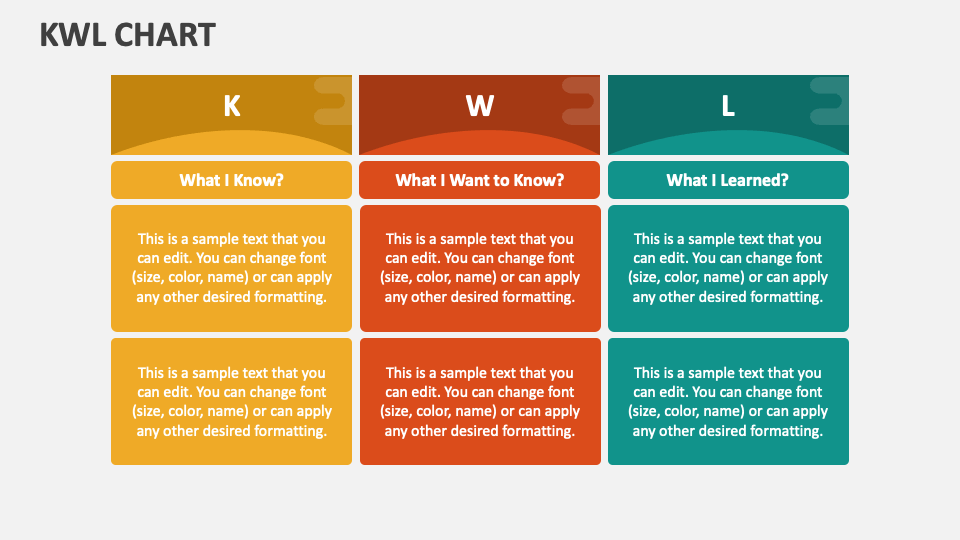 KWL CHART

| K | W | L |
|---|---|---|
| What I Know? | What I Want to Know? | What I Learned? |
| This is a sample text that you can edit. You can change font (size, color, name) or can apply any other desired formatting. | This is a sample text that you can edit. You can change font (size, color, name) or can apply any other desired formatting. | This is a sample text that you can edit. You can change font (size, color, name) or can apply any other desired formatting. |
| This is a sample text that you can edit. You can change font (size, color, name) or can apply any other desired formatting. | This is a sample text that you can edit. You can change font (size, color, name) or can apply any other desired formatting. | This is a sample text that you can edit. You can change font (size, color, name) or can apply any other desired formatting. |